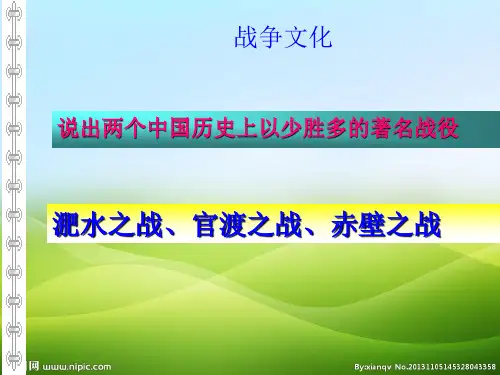 战争文化

说出两个中国历史上以少胜多的著名战役

淝水之战、官渡之战、赤壁之战

网 www.nipic.com

By:xianqv No.20131105145328043358